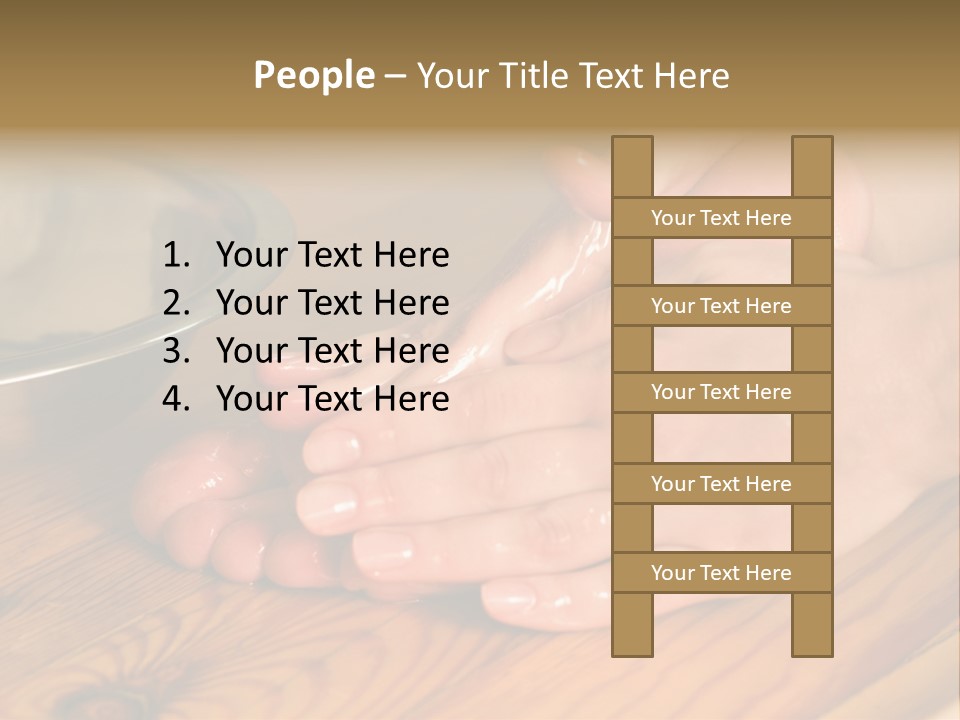 People – Your Title Text Here

1. Your Text Here
2. Your Text Here
3. Your Text Here
4. Your Text Here

Your Text Here

Your Text Here

Your Text Here

Your Text Here

Your Text Here